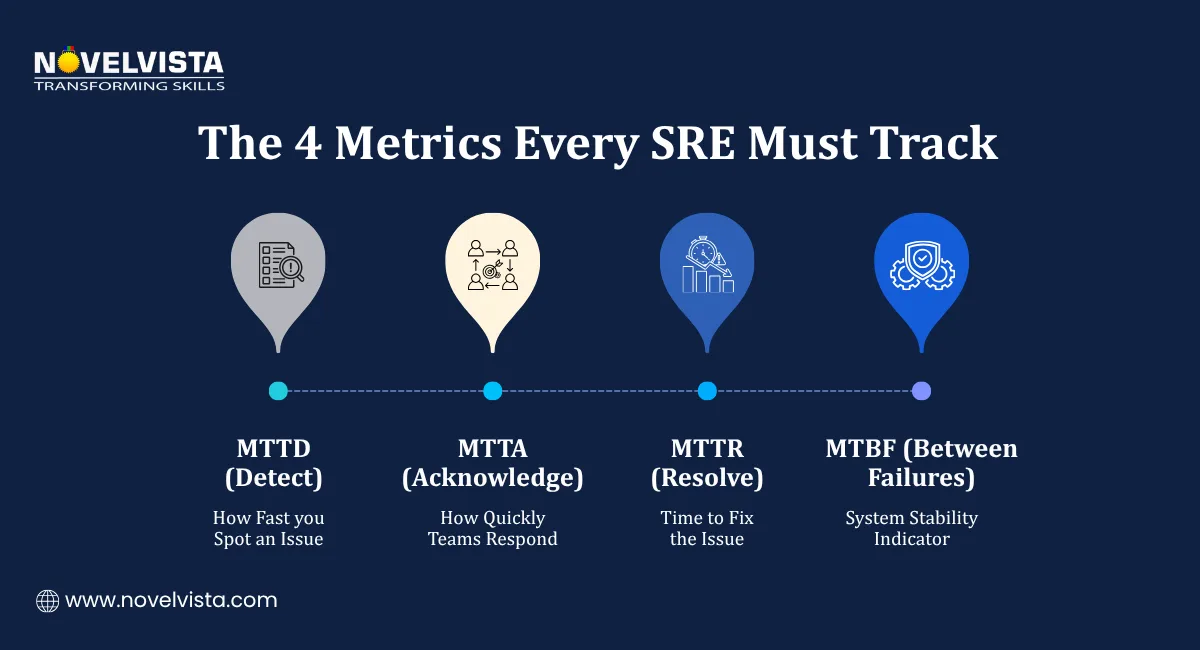 NOVELVISTA
TRANSFORMING SKILLS

The 4 Metrics Every SRE Must Track

MTTD (Detect)
How Fast you Spot an Issue

MTTA (Acknowledge)
How Quickly Teams Respond

MTTR (Resolve)
Time to Fix the Issue

MTBF (Between Failures)
System Stability Indicator

www.novelvista.com